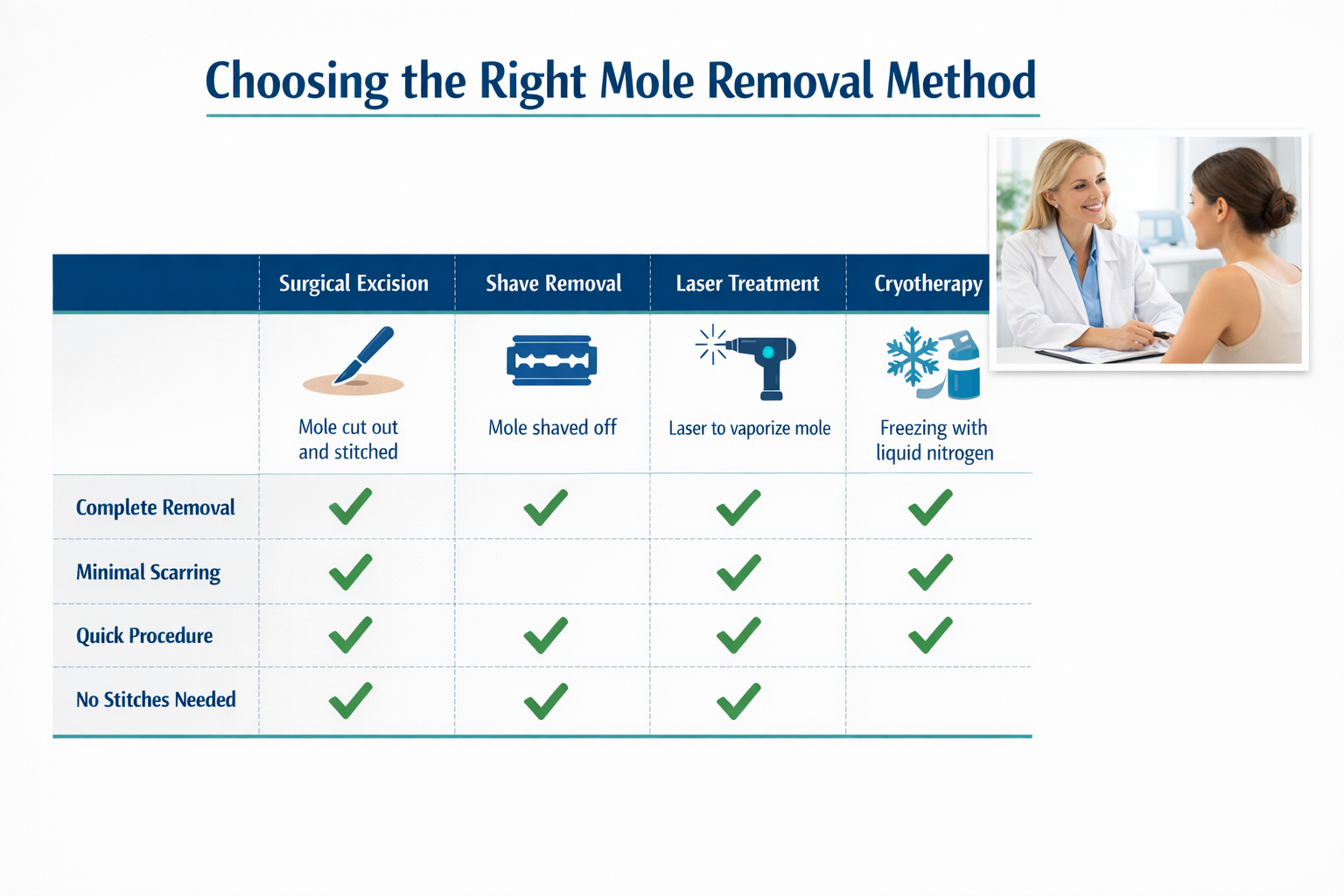 Choosing the Right Mole Removal Method

| | Surgical Excision | Shave Removal | Laser Treatment | Cryotherapy |
|---|---|---|---|---|
| | Mole cut out and stitched | Mole shaved off | Laser to vaporize mole | Freezing with liquid nitrogen |
| Complete Removal | ✓ | ✓ | ✓ | ✓ |
| Minimal Scarring | ✓ | | ✓ | ✓ |
| Quick Procedure | ✓ | ✓ | ✓ | ✓ |
| No Stitches Needed | ✓ | ✓ | ✓ | |